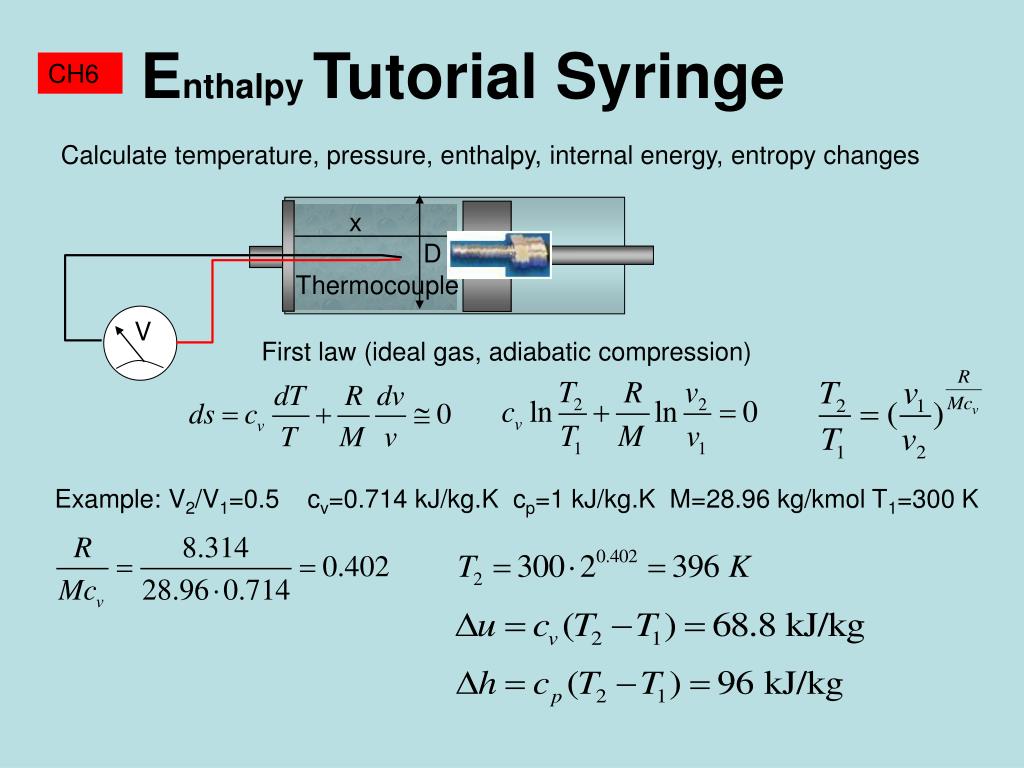 CH6

Enthalpy Tutorial Syringe

Calculate temperature, pressure, enthalpy, internal energy, entropy changes

x

D

Thermocouple

V

First law (ideal gas, adiabatic compression)

$ds = c_v \frac{dT}{T} + \frac{R}{M}\frac{dv}{v} \cong 0$ $c_v \ln\frac{T_2}{T_1} + \frac{R}{M}\ln\frac{v_2}{v_1} = 0$ $\frac{T_2}{T_1} = (\frac{v_1}{v_2})^{\frac{R}{Mc_v}}$

Example: $V_2/V_1$=0.5 $c_v$=0.714 kJ/kg.K $c_p$=1 kJ/kg.K M=28.96 kg/kmol $T_1$=300 K

$\frac{R}{Mc_v} = \frac{8.314}{28.96 \cdot 0.714} = 0.402$

$T_2 = 300 \cdot 2^{0.402} = 396\ K$

$\Delta u = c_v(T_2 - T_1) = 68.8$ kJ/kg

$\Delta h = c_p(T_2 - T_1) = 96$ kJ/kg